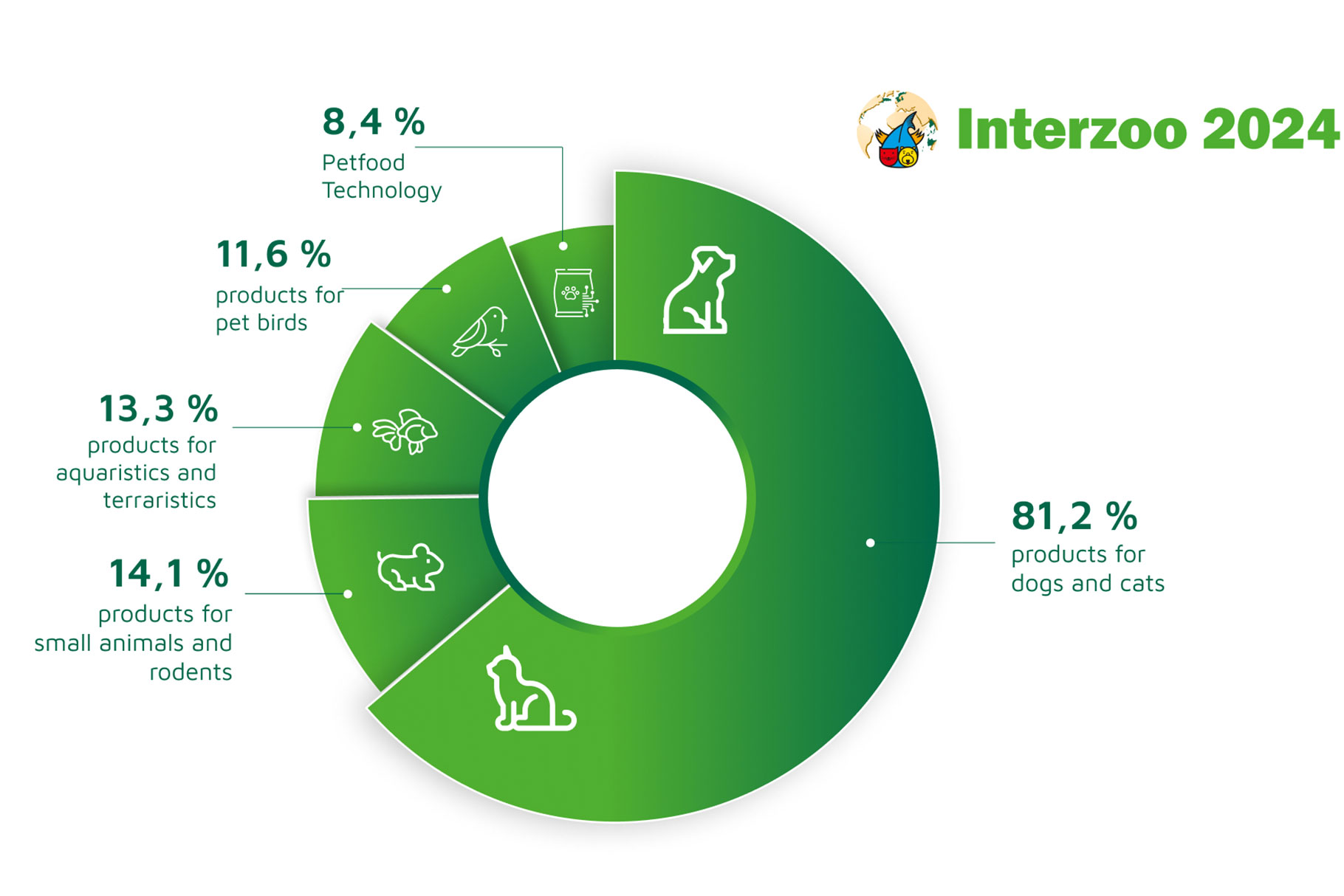 Interzoo 2024

8,4 %
Petfood Technology

11,6 %
products for pet birds

13,3 %
products for aquaristics and terraristics

14,1 %
products for small animals and rodents

81,2 %
products for dogs and cats